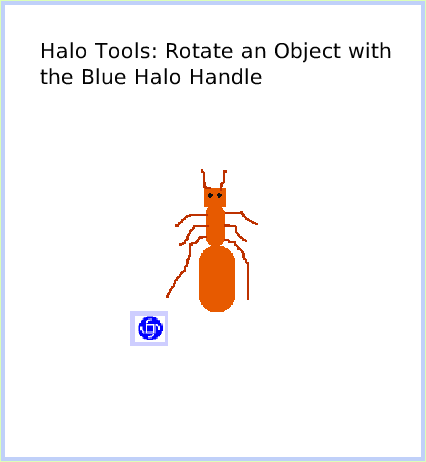 Halo Tools: Rotate an Object with the Blue Halo Handle